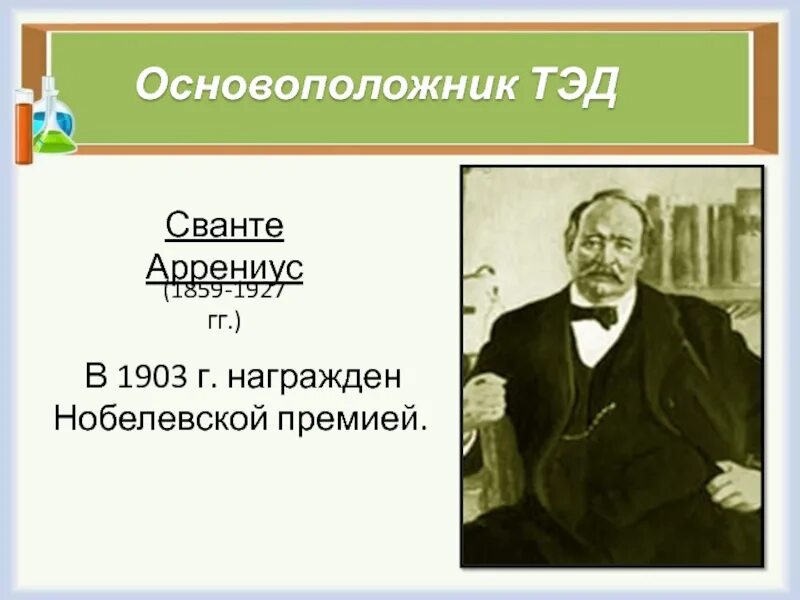 Основоположник ТЭД

Сванте Аррениус
(1859-1927 гг.)

В 1903 г. награжден Нобелевской премией.